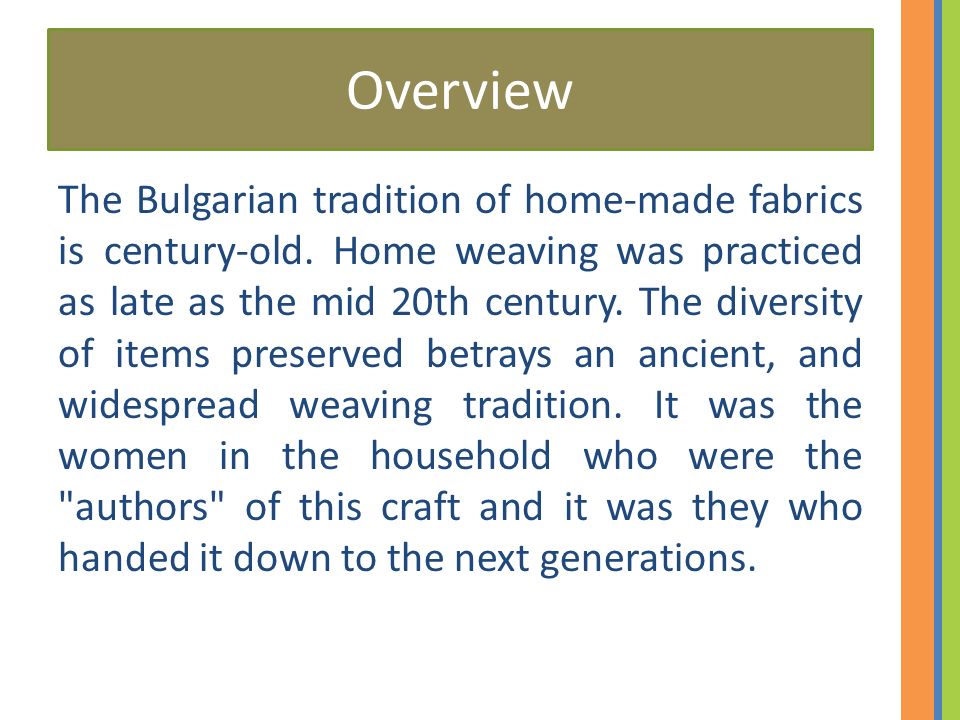 Overview

The Bulgarian tradition of home-made fabrics is century-old. Home weaving was practiced as late as the mid 20th century. The diversity of items preserved betrays an ancient, and widespread weaving tradition. It was the women in the household who were the "authors" of this craft and it was they who handed it down to the next generations.